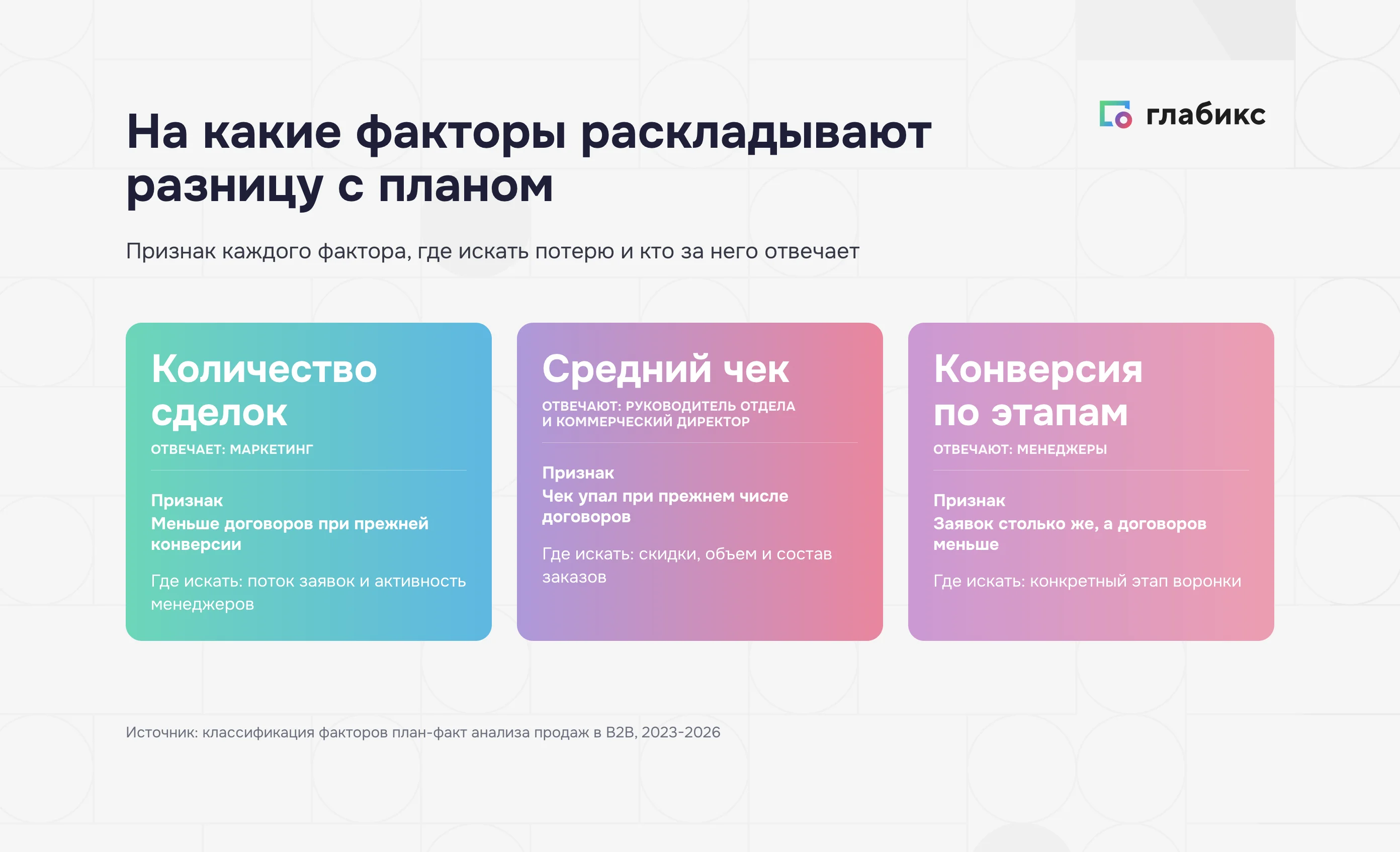 глабикс

На какие факторы раскладывают разницу с планом

Признак каждого фактора, где искать потерю и кто за него отвечает

Количество сделок

ОТВЕЧАЕТ: МАРКЕТИНГ

Признак

Меньше договоров при прежней конверсии

Где искать: поток заявок и активность менеджеров

Средний чек

ОТВЕЧАЮТ: РУКОВОДИТЕЛЬ ОТДЕЛА И КОММЕРЧЕСКИЙ ДИРЕКТОР

Признак

Чек упал при прежнем числе договоров

Где искать: скидки, объем и состав заказов

Конверсия по этапам

ОТВЕЧАЮТ: МЕНЕДЖЕРЫ

Признак

Заявок столько же, а договоров меньше

Где искать: конкретный этап воронки

Источник: классификация факторов план-факт анализа продаж в B2B, 2023-2026